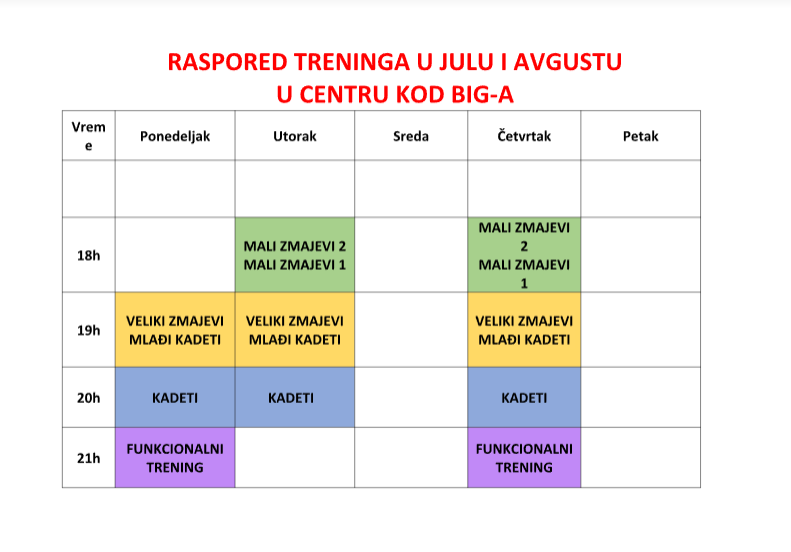 RASPORED TRENINGA U JULU I AVGUSTU
U CENTRU KOD BIG-A

| Vreme | Ponedeljak | Utorak | Sreda | Četvrtak | Petak |
|---|---|---|---|---|---|
| | | | | | |
| 18h | | MALI ZMAJEVI 2 MALI ZMAJEVI 1 | | MALI ZMAJEVI 2 MALI ZMAJEVI 1 | |
| 19h | VELIKI ZMAJEVI MLAĐI KADETI | VELIKI ZMAJEVI MLAĐI KADETI | | VELIKI ZMAJEVI MLAĐI KADETI | |
| 20h | KADETI | KADETI | | KADETI | |
| 21h | FUNKCIONALNI TRENING | | | FUNKCIONALNI TRENING | |